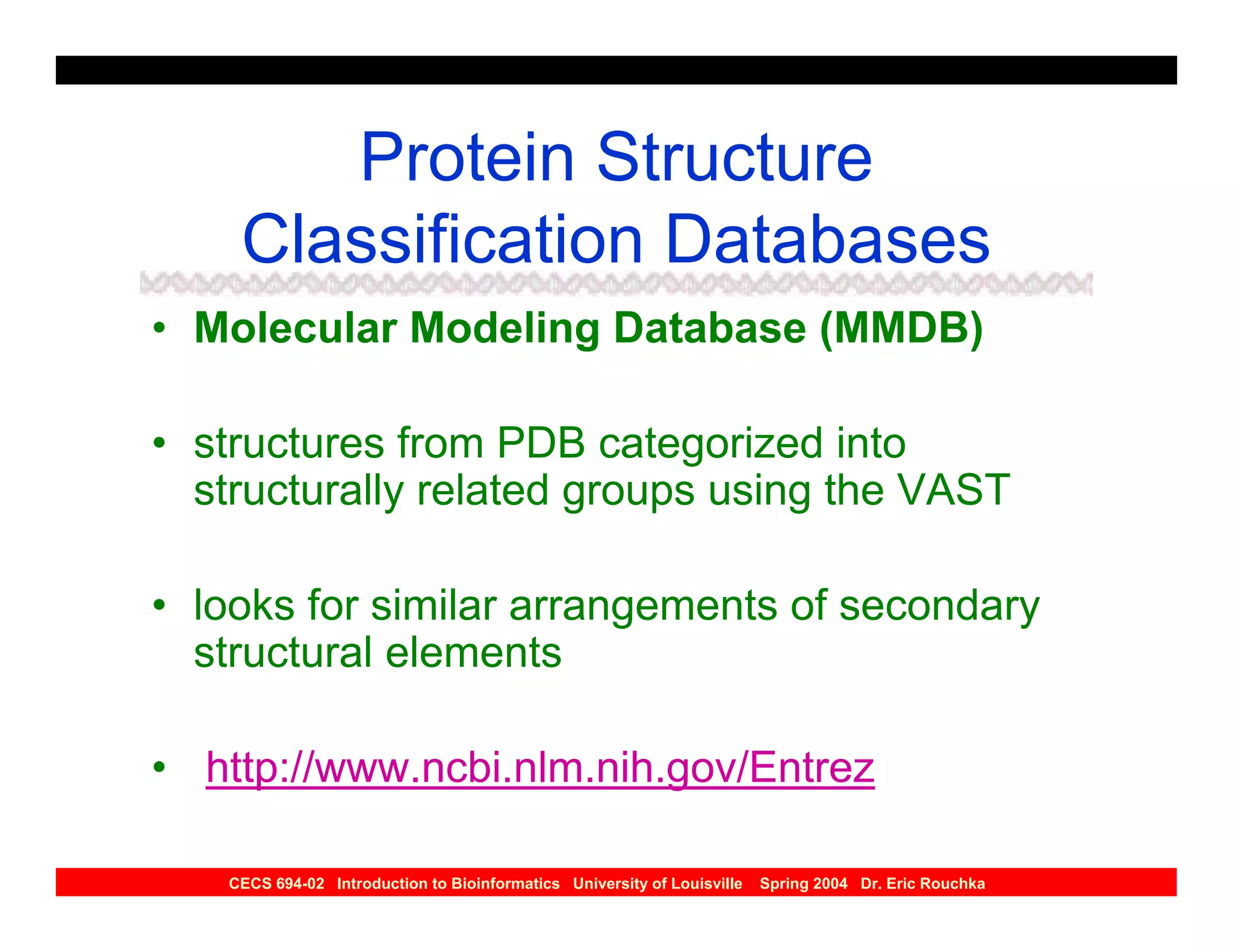 Protein Structure Classification Databases

• Molecular Modeling Database (MMDB)

• structures from PDB categorized into structurally related groups using the VAST

• looks for similar arrangements of secondary structural elements

• http://www.ncbi.nlm.nih.gov/Entrez

CECS 694-02 Introduction to Bioinformatics University of Louisville Spring 2004 Dr. Eric Rouchka